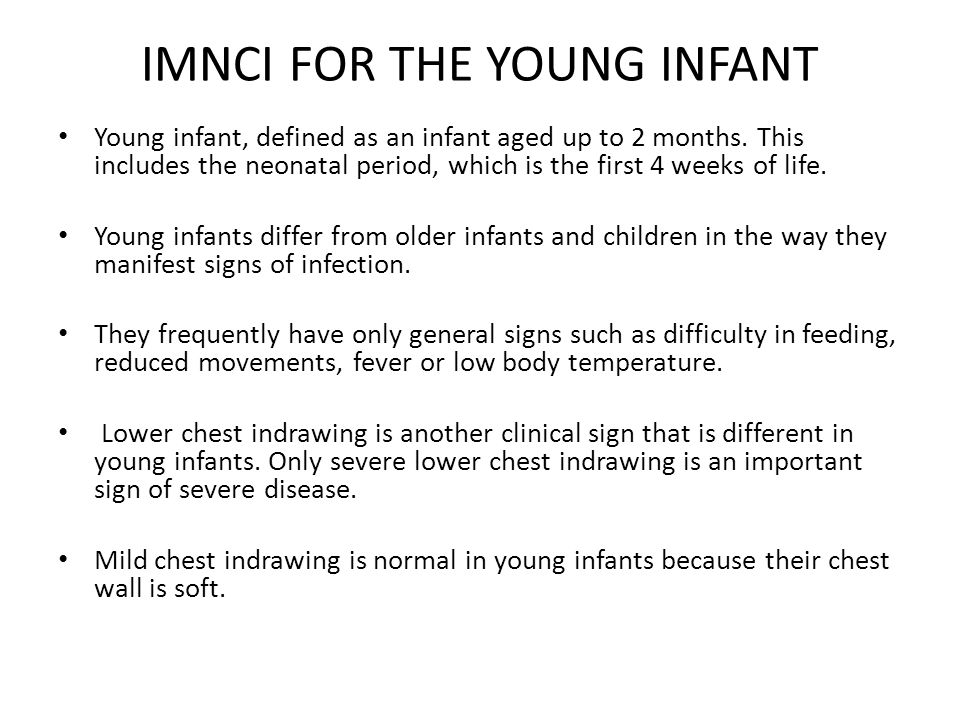 IMNCI FOR THE YOUNG INFANT

• Young infant, defined as an infant aged up to 2 months. This includes the neonatal period, which is the first 4 weeks of life.

• Young infants differ from older infants and children in the way they manifest signs of infection.

• They frequently have only general signs such as difficulty in feeding, reduced movements, fever or low body temperature.

• Lower chest indrawing is another clinical sign that is different in young infants. Only severe lower chest indrawing is an important sign of severe disease.

• Mild chest indrawing is normal in young infants because their chest wall is soft.